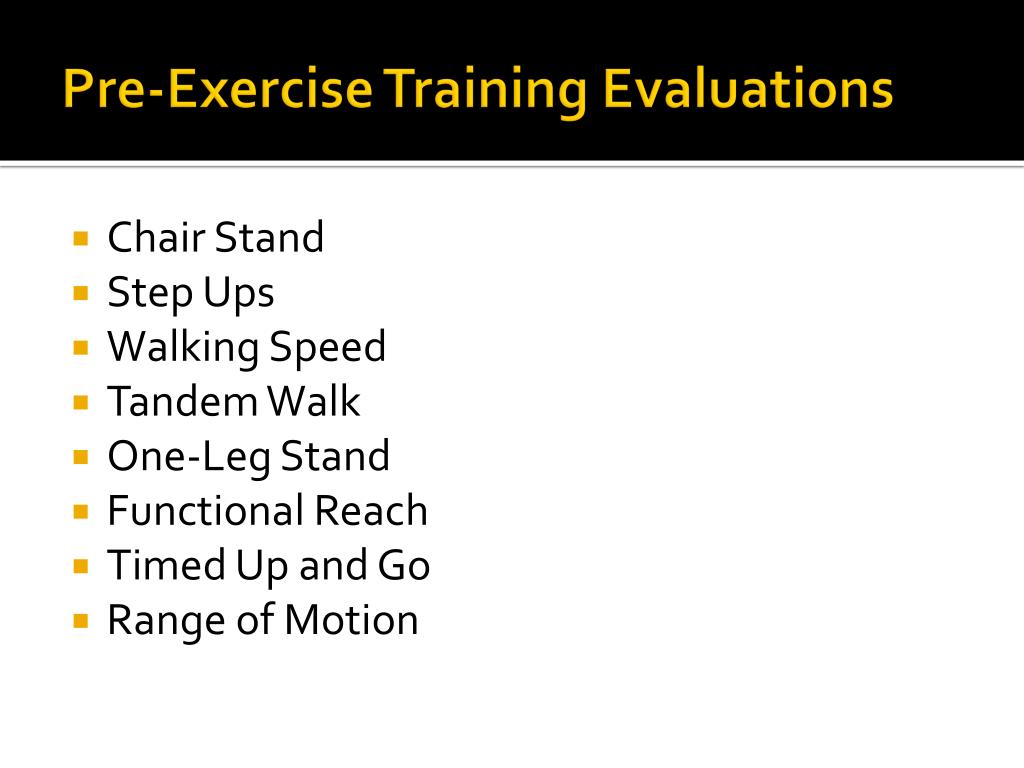 Pre-Exercise Training Evaluations

- Chair Stand
- Step Ups
- Walking Speed
- Tandem Walk
- One-Leg Stand
- Functional Reach
- Timed Up and Go
- Range of Motion